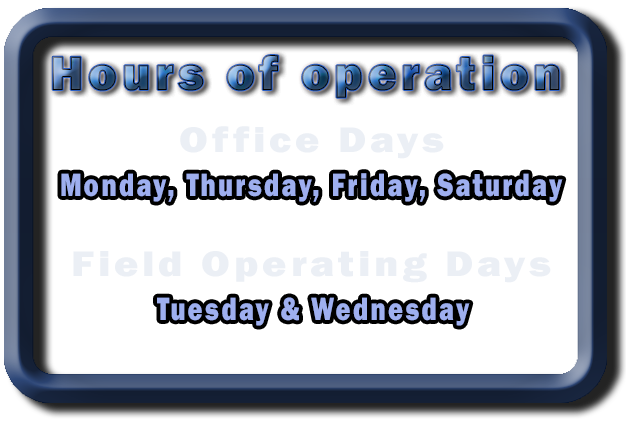 Hours of operation

Office Days

Monday, Thursday, Friday, Saturday

Field Operating Days

Tuesday & Wednesday